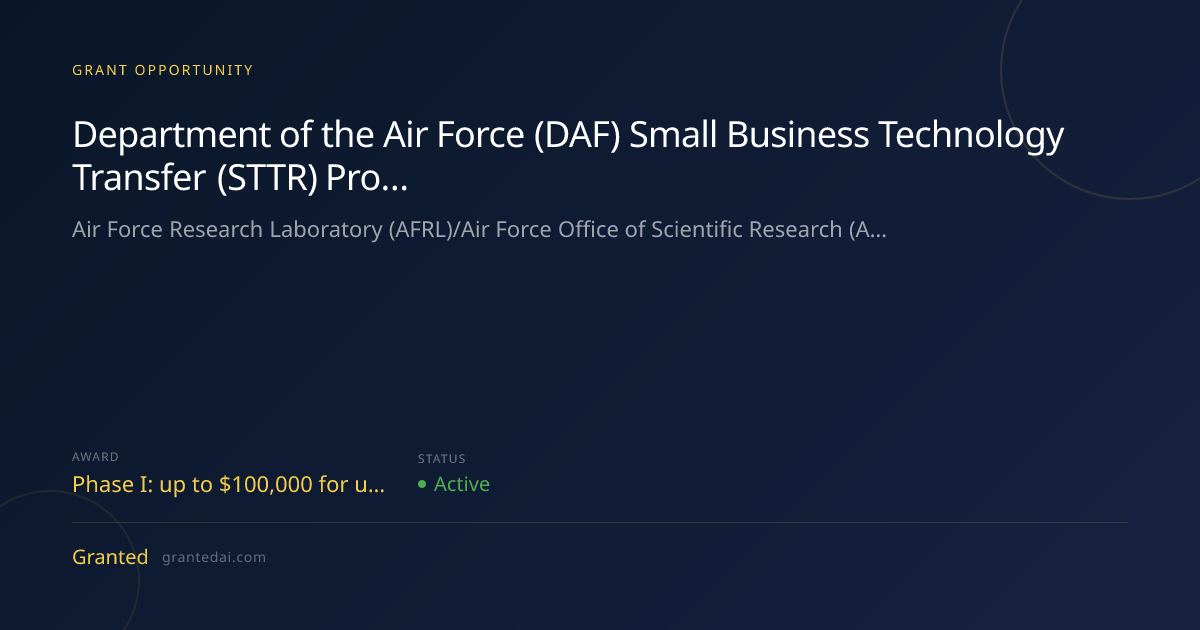 GRANT OPPORTUNITY

Department of the Air Force (DAF) Small Business Technology Transfer (STTR) Pro...

Air Force Research Laboratory (AFRL)/Air Force Office of Scientific Research (A...

AWARD
Phase I: up to $100,000 for u...

STATUS
• Active

Granted grantedai.com